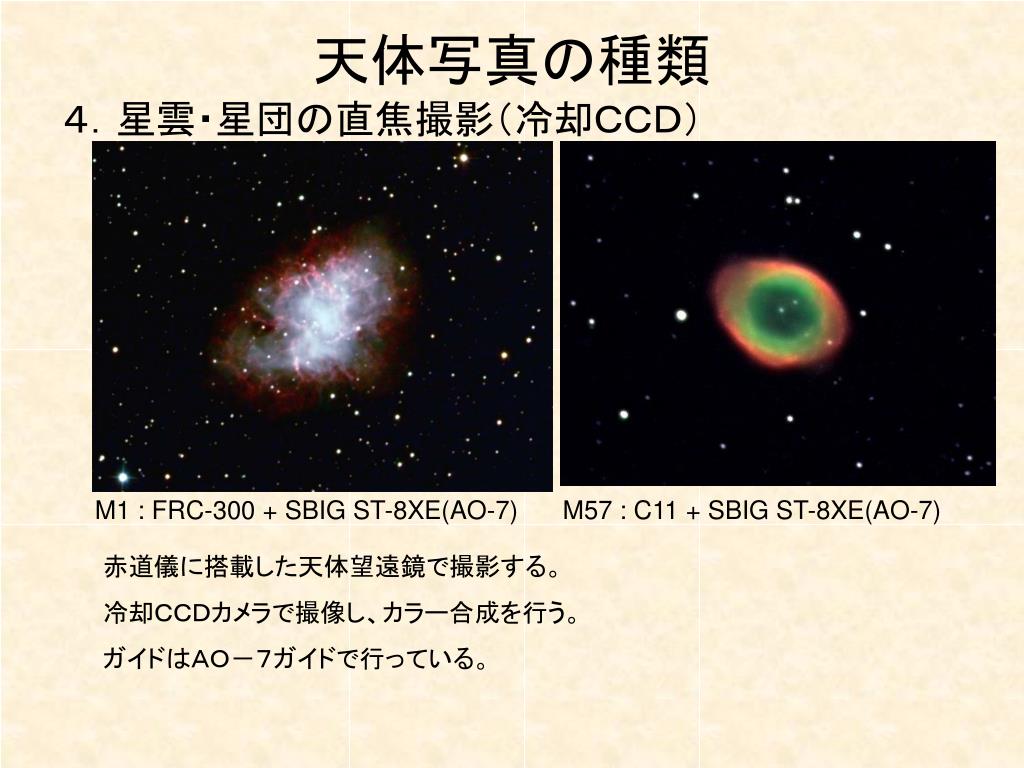 天体写真の種類

４．星雲・星団の直焦撮影（冷却CCD）

M1 : FRC-300 + SBIG ST-8XE(AO-7)

M57 : C11 + SBIG ST-8XE(AO-7)

赤道儀に搭載した天体望遠鏡で撮影する。

冷却CCDカメラで撮像し、カラー合成を行う。

ガイドはAO－7ガイドで行っている。